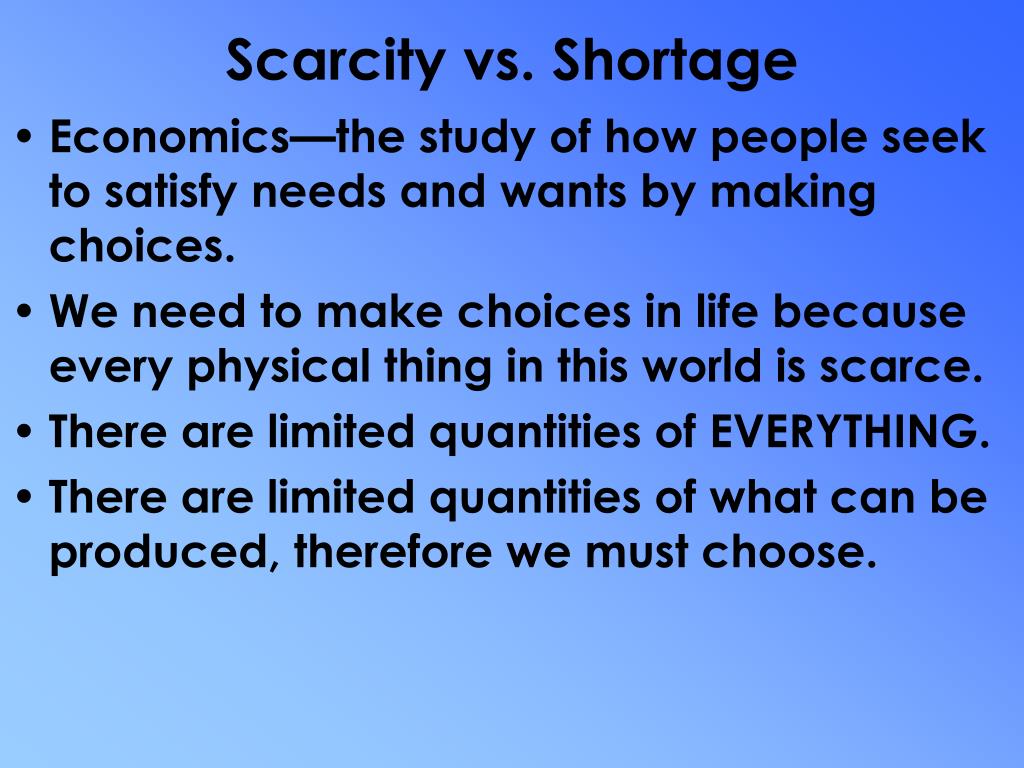 Scarcity vs. Shortage

• Economics—the study of how people seek to satisfy needs and wants by making choices.
• We need to make choices in life because every physical thing in this world is scarce.
• There are limited quantities of EVERYTHING.
• There are limited quantities of what can be produced, therefore we must choose.